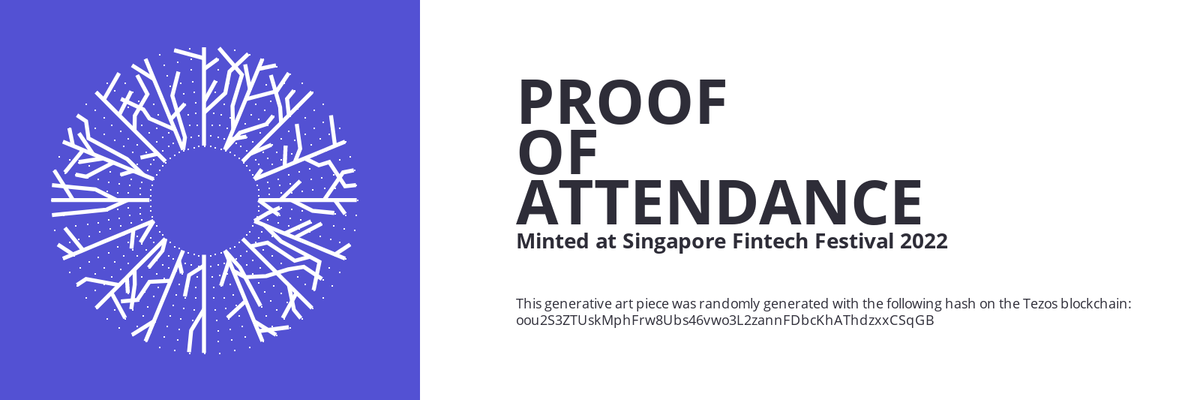 PROOF
OF
ATTENDANCE
Minted at Singapore Fintech Festival 2022

This generative art piece was randomly generated with the following hash on the Tezos blockchain:
oou2S3ZTUskMphFrw8Ubs46vwo3L2zannFDbcKhAThdzxxCSqGB